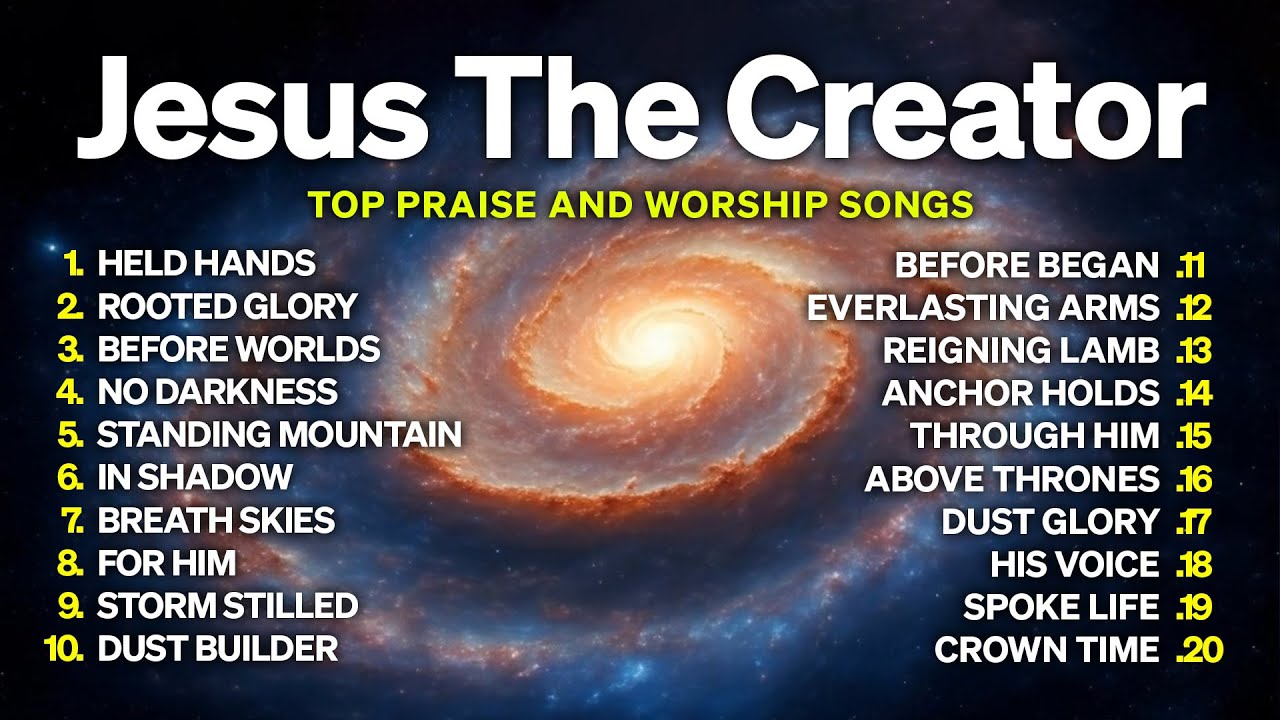 Jesus The Creator

TOP PRAISE AND WORSHIP SONGS

1. HELD HANDS
2. ROOTED GLORY
3. BEFORE WORLDS
4. NO DARKNESS
5. STANDING MOUNTAIN
6. IN SHADOW
7. BREATH SKIES
8. FOR HIM
9. STORM STILLED
10. DUST BUILDER

BEFORE BEGAN .11
EVERLASTING ARMS .12
REIGNING LAMB .13
ANCHOR HOLDS .14
THROUGH HIM .15
ABOVE THRONES .16
DUST GLORY .17
HIS VOICE .18
SPOKE LIFE .19
CROWN TIME .20